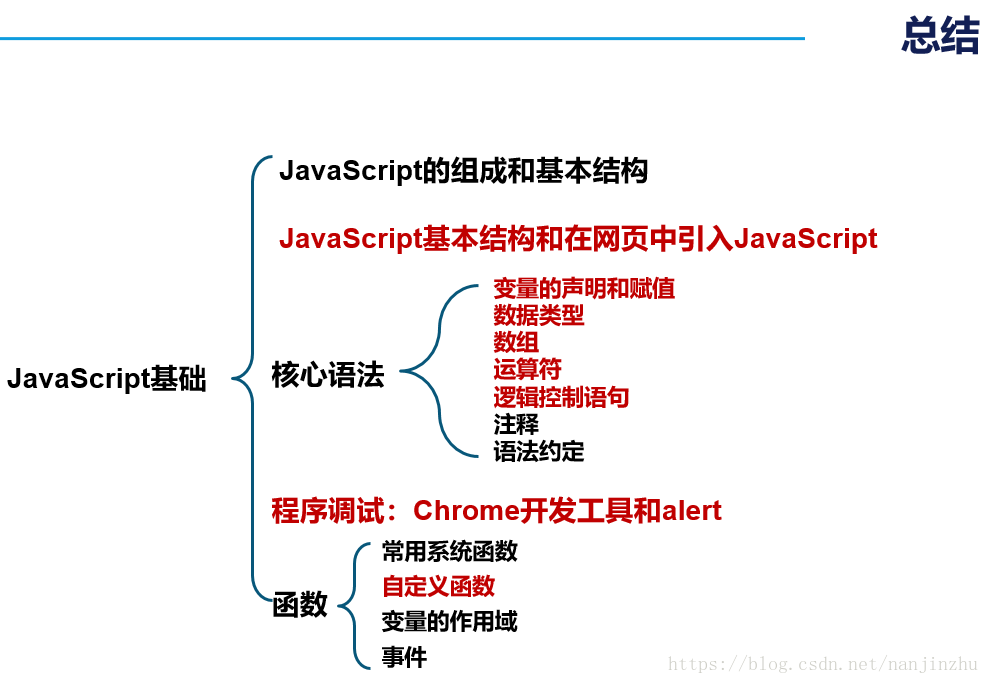 总结

JavaScript基础

JavaScript的组成和基本结构

JavaScript基本结构和在网页中引入JavaScript

核心语法

变量的声明和赋值
数据类型
数组
运算符
逻辑控制语句
注释
语法约定

程序调试：Chrome开发工具和alert

函数

常用系统函数
自定义函数
变量的作用域
事件

https://blog.csdn.net/nanjinzhu